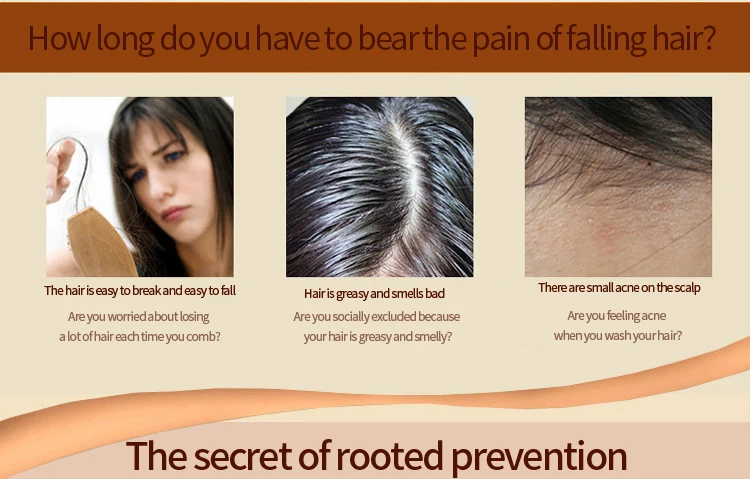 How long do you have to bear the pain of falling hair?

The hair is easy to break and easy to fall

Are you worried about losing a lot of hair each time you comb?

Hair is greasy and smells bad

Are you socially excluded because your hair is greasy and smelly?

There are small acne on the scalp

Are you feeling acne when you wash your hair?

The secret of rooted prevention